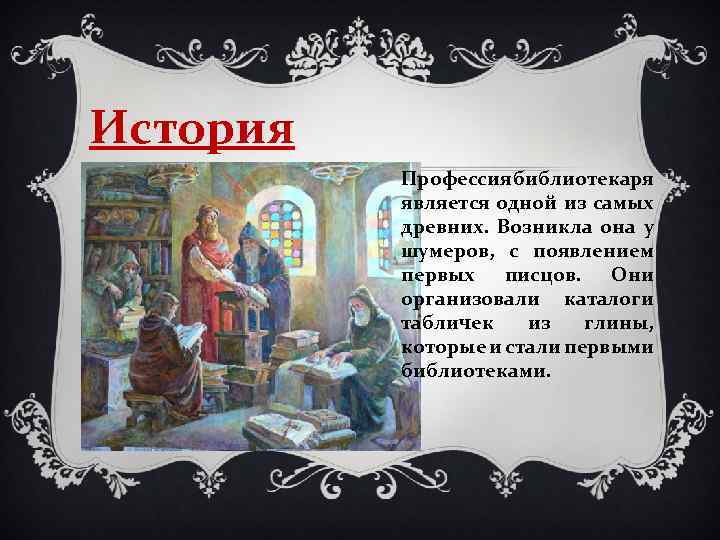 История

Профессиябиблиотекаря является одной из самых древних. Возникла она у шумеров, с появлением первых писцов. Они организовали каталоги табличек из глины, которые и стали первыми библиотеками.